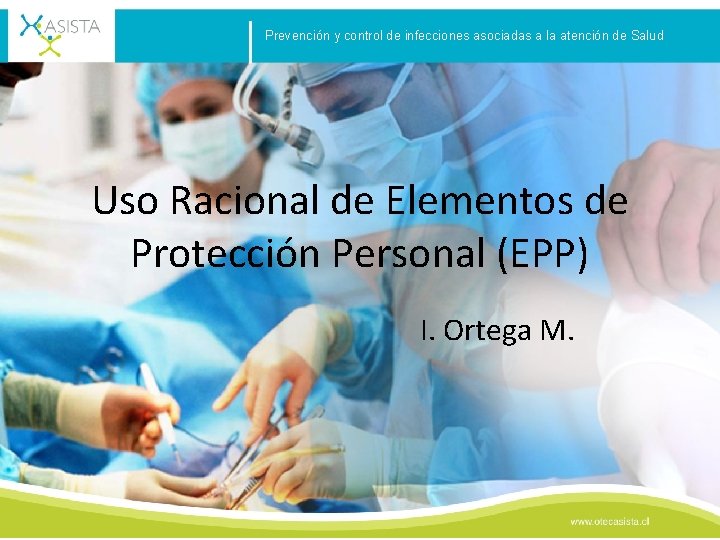 ASISTA

Prevención y control de infecciones asociadas a la atención de Salud

Uso Racional de Elementos de Protección Personal (EPP)

I. Ortega M.

www.otecasista.cl